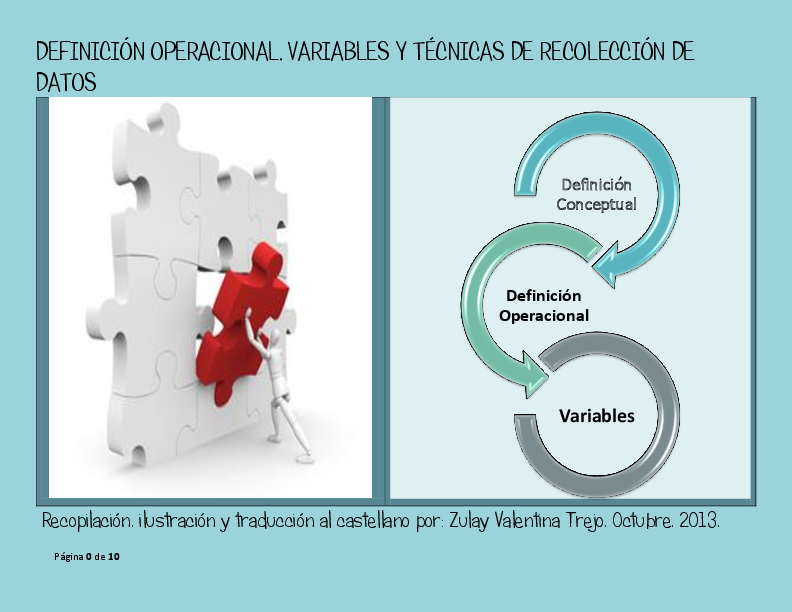 DEFINICIÓN OPERACIONAL, VARIABLES Y TÉCNICAS DE RECOLECCIÓN DE DATOS

Definición Conceptual

Definición Operacional

Variables

Recopilación, ilustración y traducción al castellano por: Zulay Valentina Trejo. Octubre, 2013.

Página 0 de 10